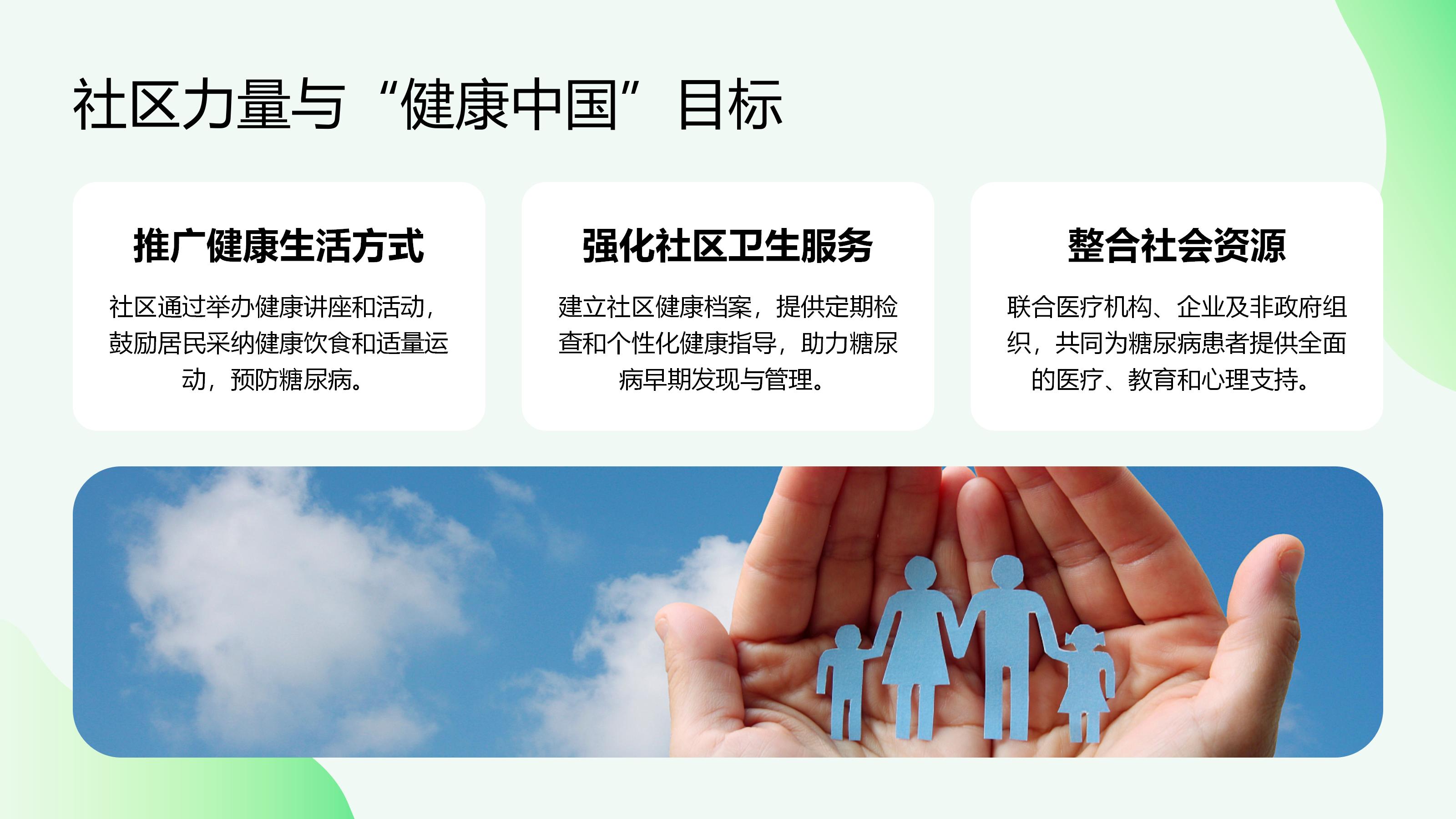 社区力量与“健康中国”目标

推广健康生活方式

社区通过举办健康讲座和活动，鼓励居民采纳健康饮食和适量运动，预防糖尿病。

强化社区卫生服务

建立社区健康档案，提供定期检查和个性化健康指导，助力糖尿病早期发现与管理。

整合社会资源

联合医疗机构、企业及非政府组织，共同为糖尿病患者提供全面的医疗、教育和心理支持。